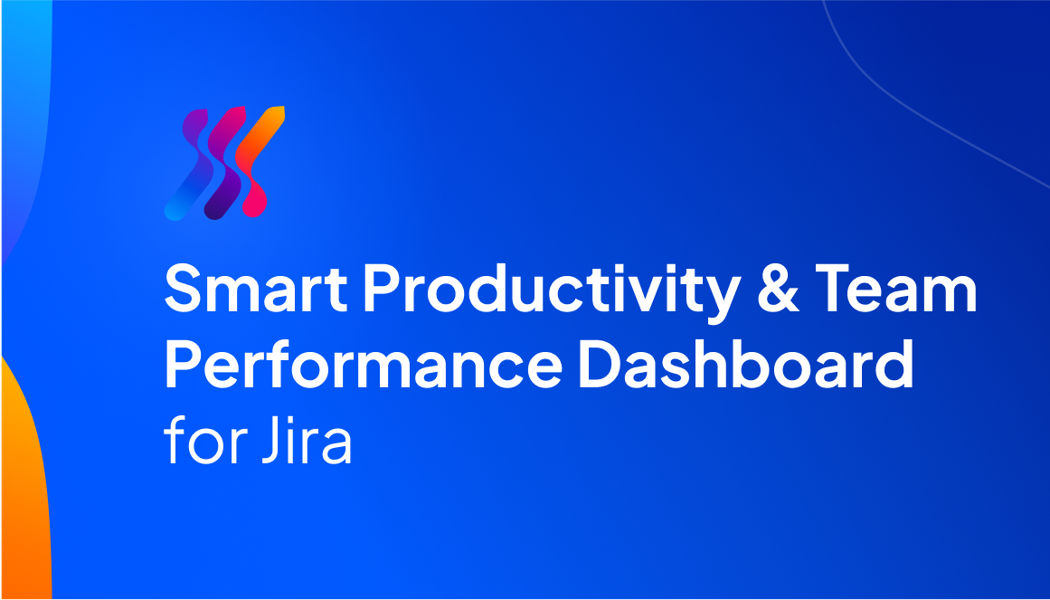 Smart Productivity & Team Performance Dashboard
for Jira